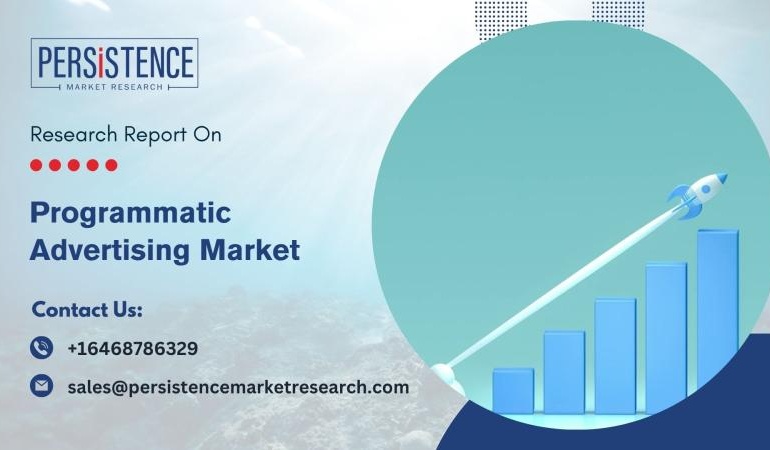 PERSiSTENCE
MARKET RESEARCH

Research Report On

Programmatic Advertising Market

Contact Us:

+16468786329

sales@persistencemarketresearch.com